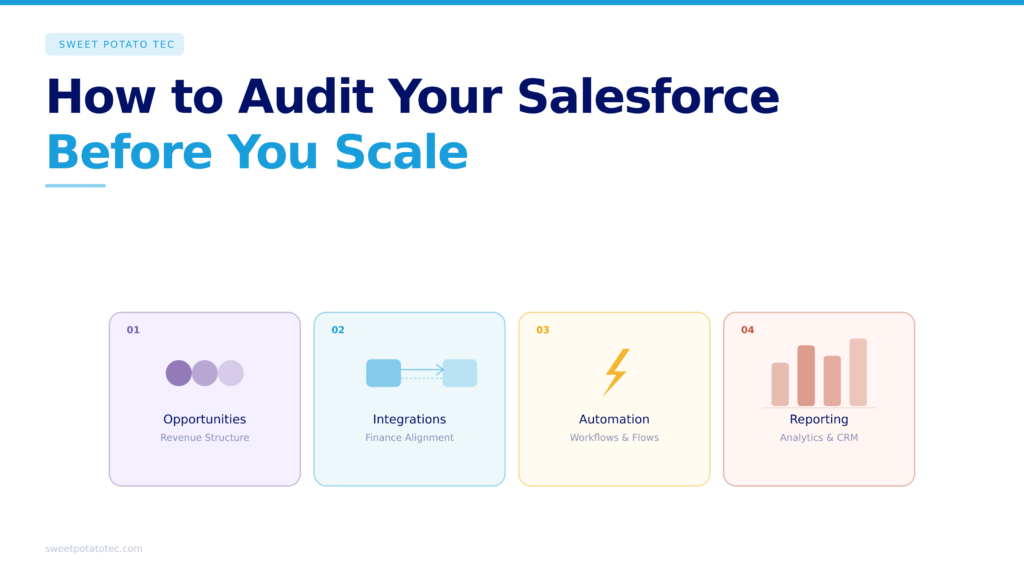 SWEET POTATO TEC

How to Audit Your Salesforce Before You Scale

01
Opportunities
Revenue Structure

02
Integrations
Finance Alignment

03
Automation
Workflows & Flows

04
Reporting
Analytics & CRM

sweetpotatotec.com